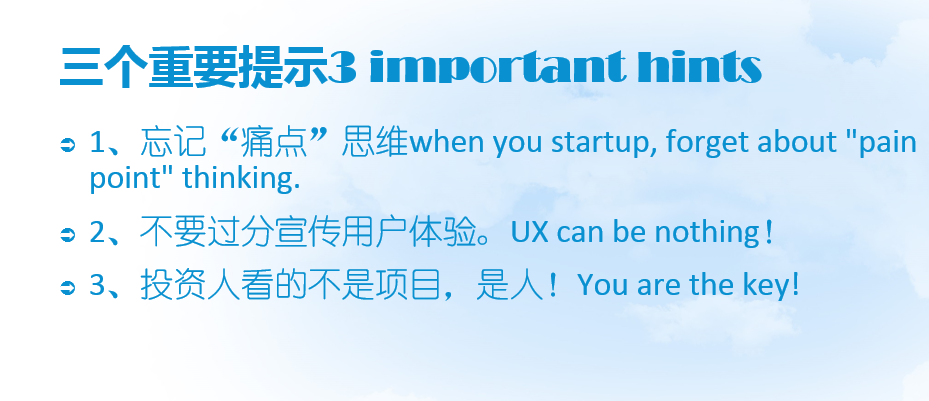 三个重要提示3 important hints

1、忘记“痛点”思维when you startup, forget about "pain point" thinking.

2、不要过分宣传用户体验。UX can be nothing！

3、投资人看的不是项目，是人！You are the key!